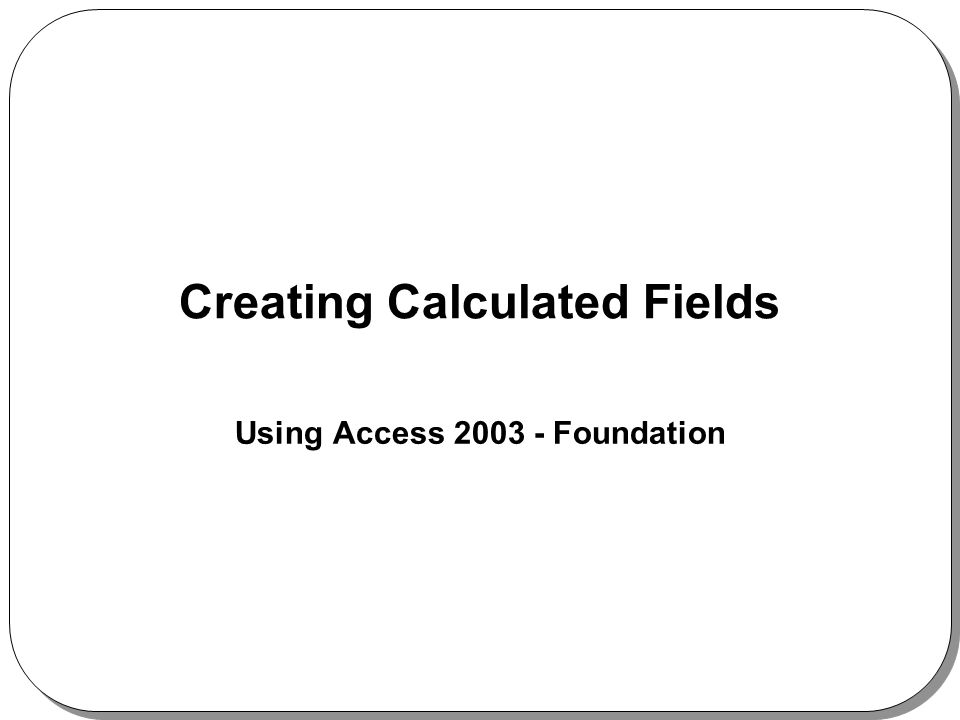 Creating Calculated Fields

Using Access 2003 - Foundation